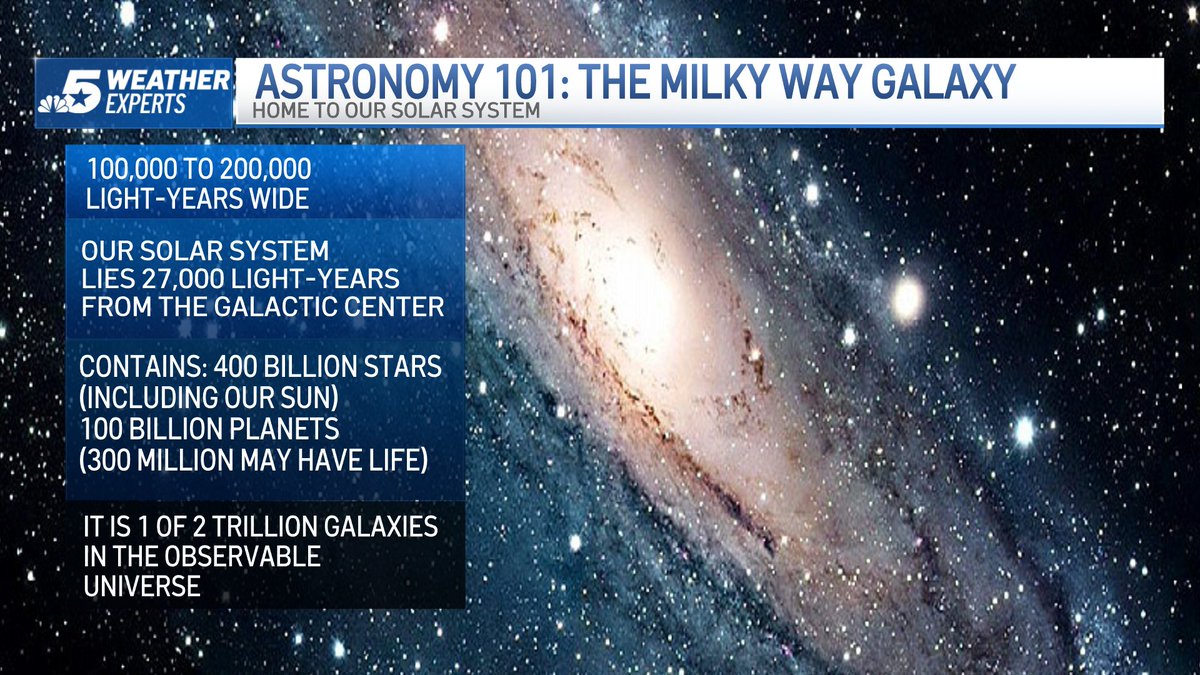 5 WEATHER EXPERTS

ASTRONOMY 101: THE MILKY WAY GALAXY
HOME TO OUR SOLAR SYSTEM

100,000 TO 200,000 LIGHT-YEARS WIDE

OUR SOLAR SYSTEM LIES 27,000 LIGHT-YEARS FROM THE GALACTIC CENTER

CONTAINS: 400 BILLION STARS (INCLUDING OUR SUN)
100 BILLION PLANETS
(300 MILLION MAY HAVE LIFE)

IT IS 1 OF 2 TRILLION GALAXIES IN THE OBSERVABLE UNIVERSE